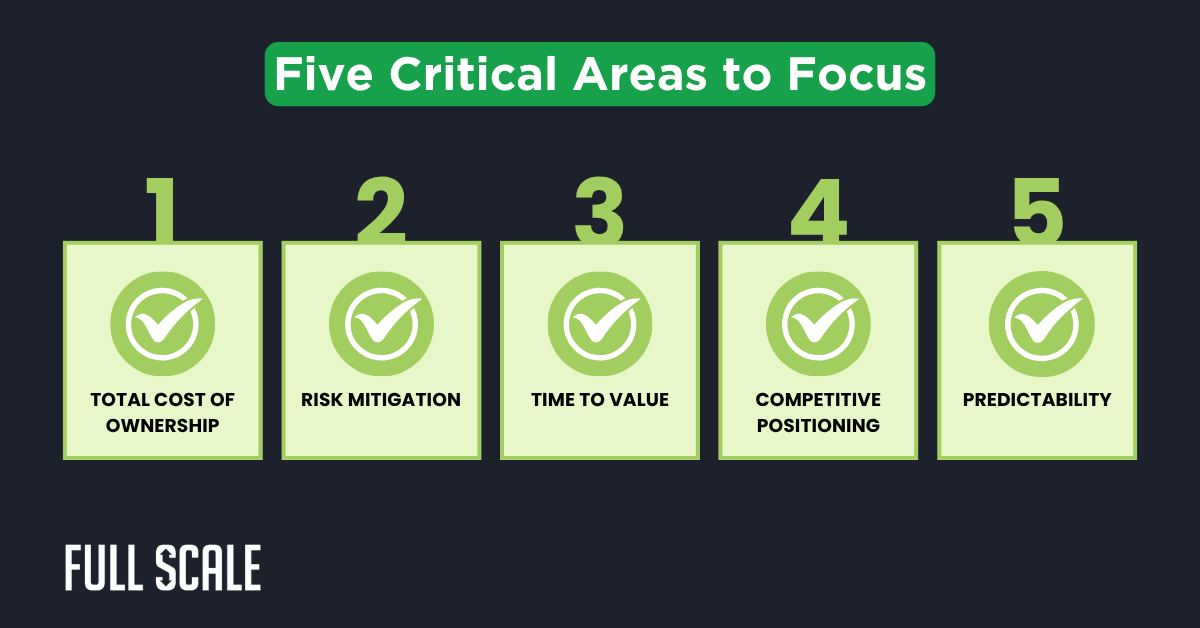 Five Critical Areas to Focus

1
TOTAL COST OF OWNERSHIP

2
RISK MITIGATION

3
TIME TO VALUE

4
COMPETITIVE POSITIONING

5
PREDICTABILITY

FULL SCALE